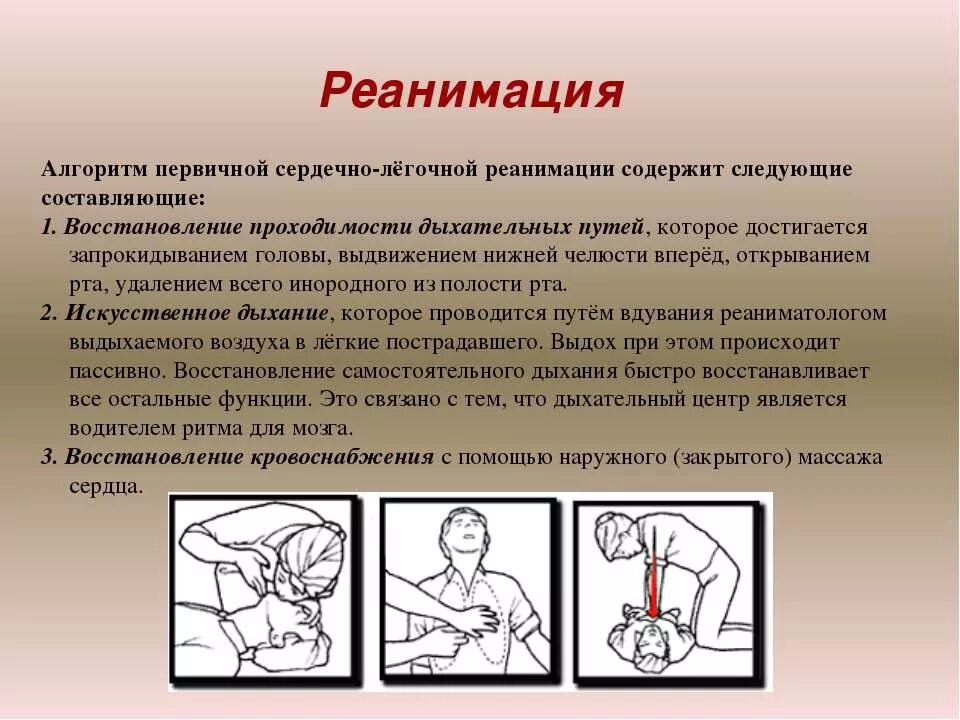 Реанимация

Алгоритм первичной сердечно-лёгочной реанимации содержит следующие составляющие:

1. Восстановление проходимости дыхательных путей, которое достигается запрокидыванием головы, выдвижением нижней челюсти вперёд, открыванием рта, удалением всего инородного из полости рта.

2. Искусственное дыхание, которое проводится путём вдувания реаниматологом выдыхаемого воздуха в лёгкие пострадавшего. Выдох при этом происходит пассивно. Восстановление самостоятельного дыхания быстро восстанавливает все остальные функции. Это связано с тем, что дыхательный центр является водителем ритма для мозга.

3. Восстановление кровоснабжения с помощью наружного (закрытого) массажа сердца.